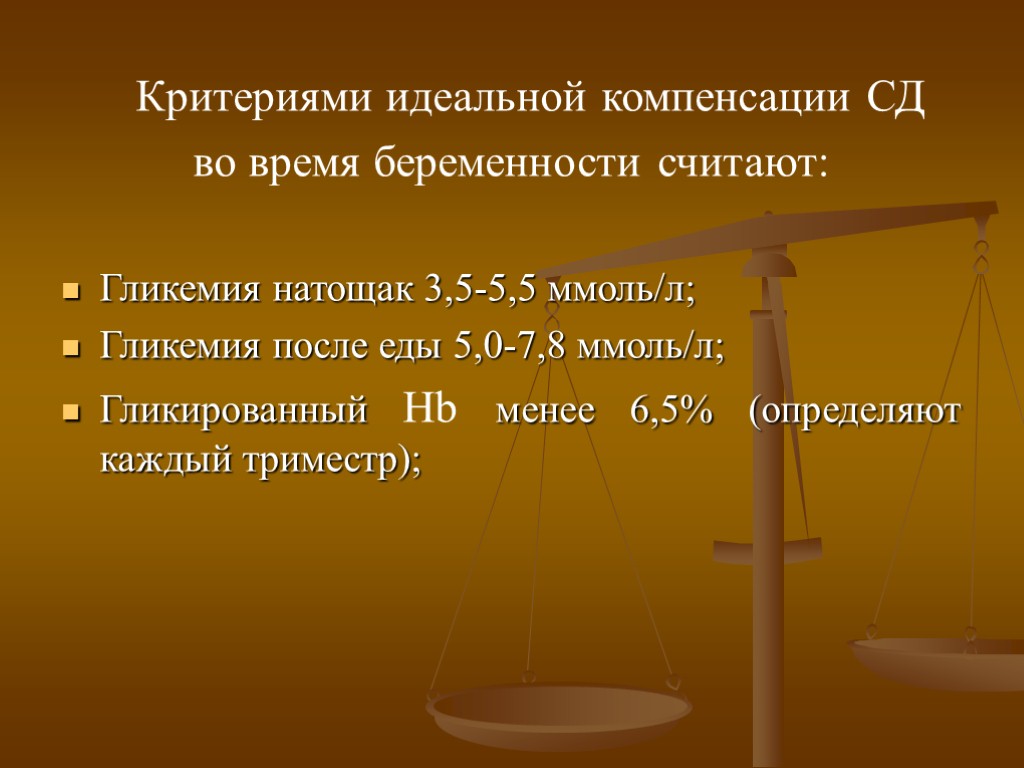 Критериями идеальной компенсации СД во время беременности считают:

Гликемия натощак 3,5-5,5 ммоль/л;

Гликемия после еды 5,0-7,8 ммоль/л;

Гликированный Hb менее 6,5% (определяют каждый триместр);